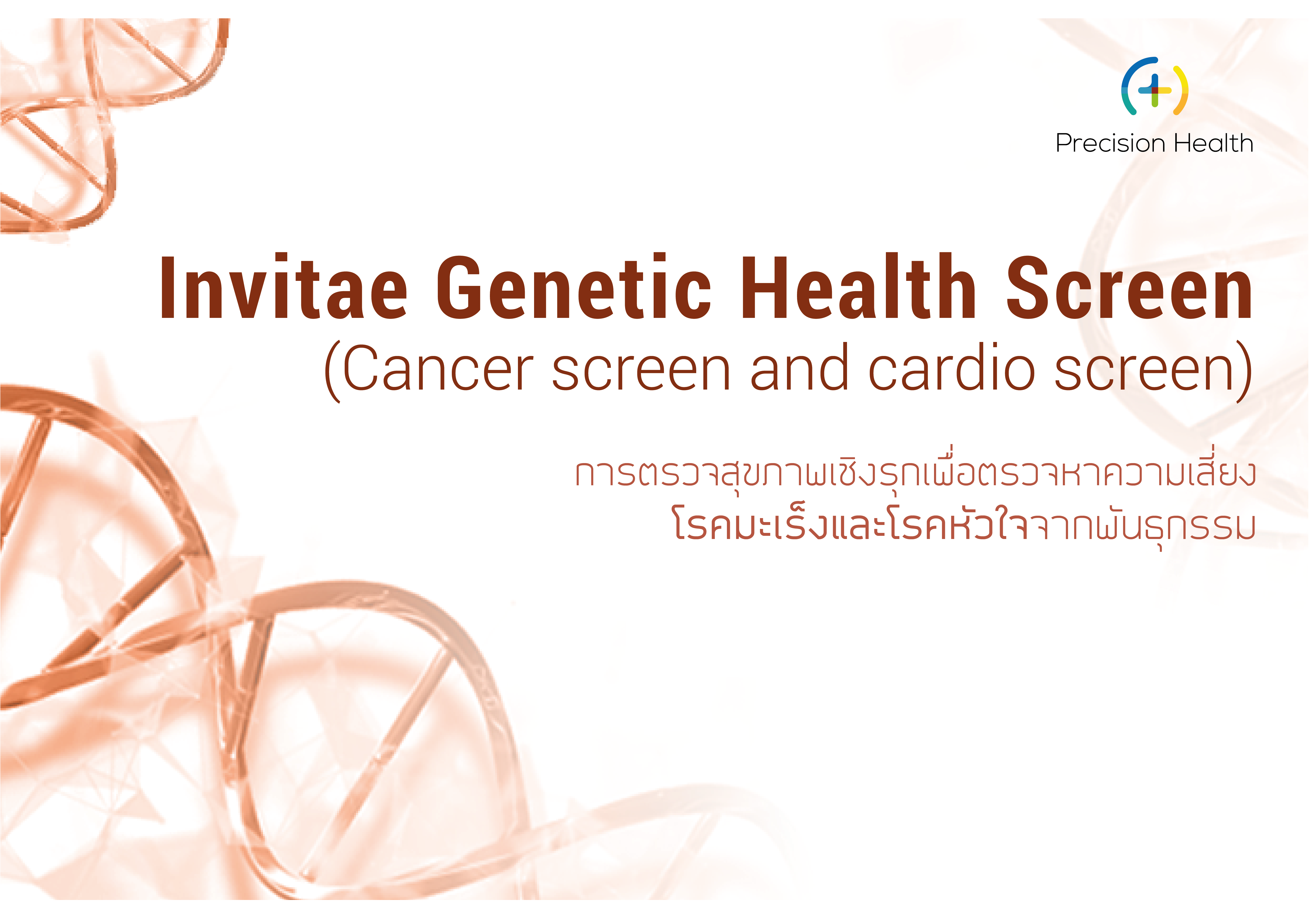 Precision Health

Invitae Genetic Health Screen
(Cancer screen and cardio screen)

การตรวจสุขภาพเชิงรุกเพื่อตรวจหาความเสี่ยง
โรคมะเร็งและโรคหัวใจจากพันธุกรรม